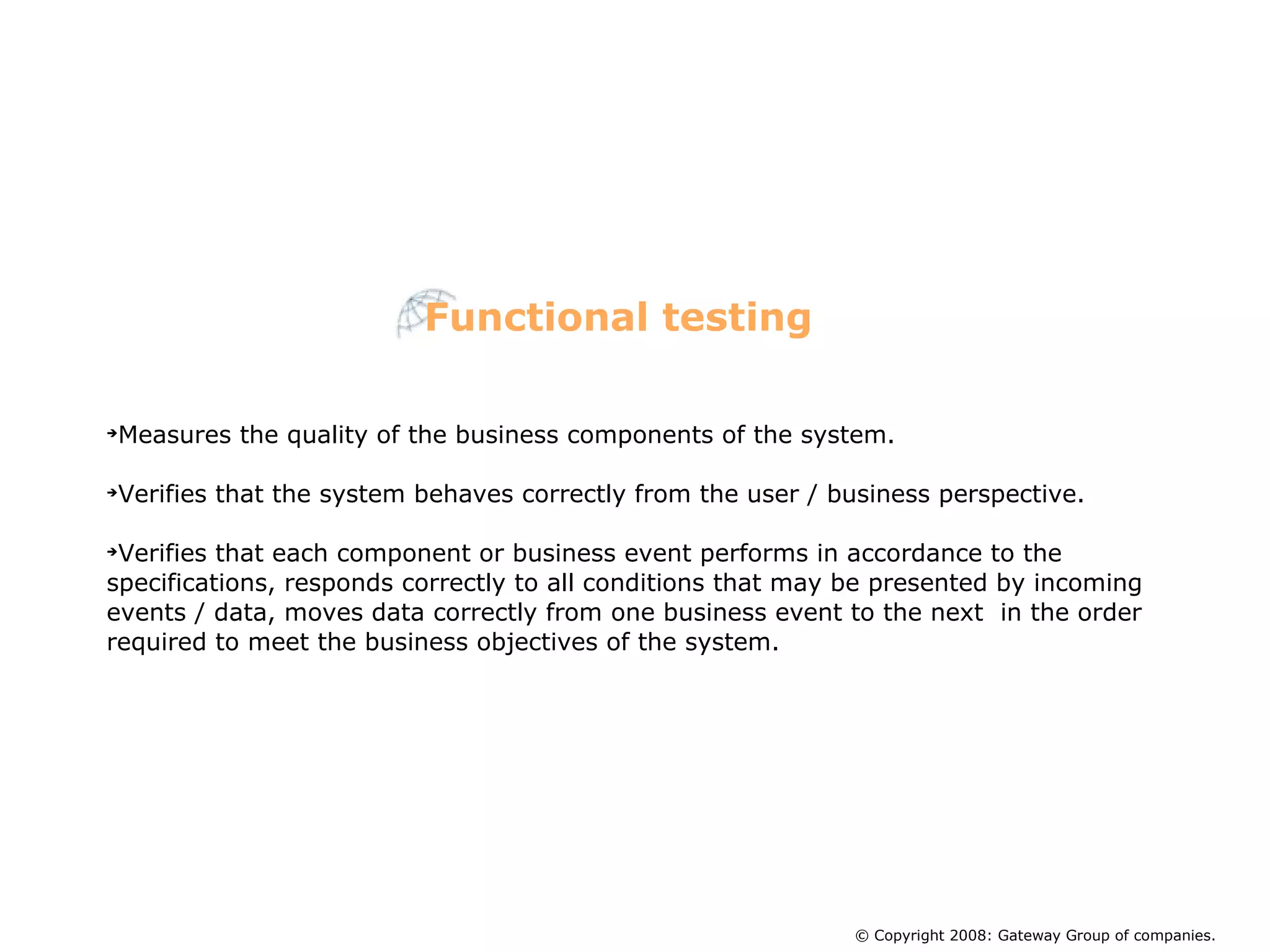 Functional testing

➔Measures the quality of the business components of the system.

➔Verifies that the system behaves correctly from the user / business perspective.

➔Verifies that each component or business event performs in accordance to the specifications, responds correctly to all conditions that may be presented by incoming events / data, moves data correctly from one business event to the next in the order required to meet the business objectives of the system.

© Copyright 2008: Gateway Group of companies.